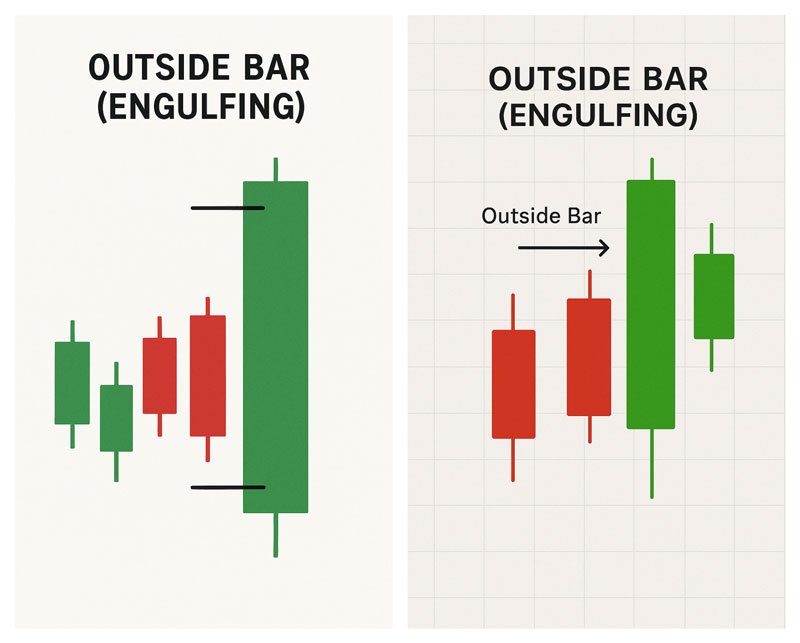 OUTSIDE BAR (ENGULFING)

OUTSIDE BAR (ENGULFING)

Outside Bar